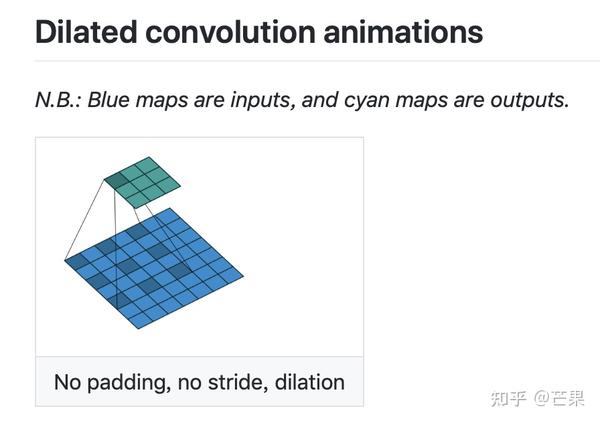 Dilated convolution animations

N.B.: Blue maps are inputs, and cyan maps are outputs.

No padding, no stride, dilation

知乎 @芒果